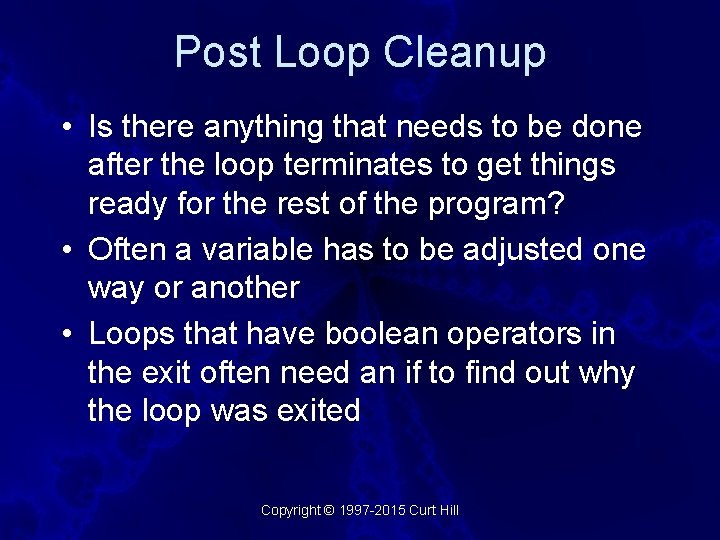 Post Loop Cleanup

• Is there anything that needs to be done after the loop terminates to get things ready for the rest of the program?

• Often a variable has to be adjusted one way or another

• Loops that have boolean operators in the exit often need an if to find out why the loop was exited

Copyright © 1997-2015 Curt Hill